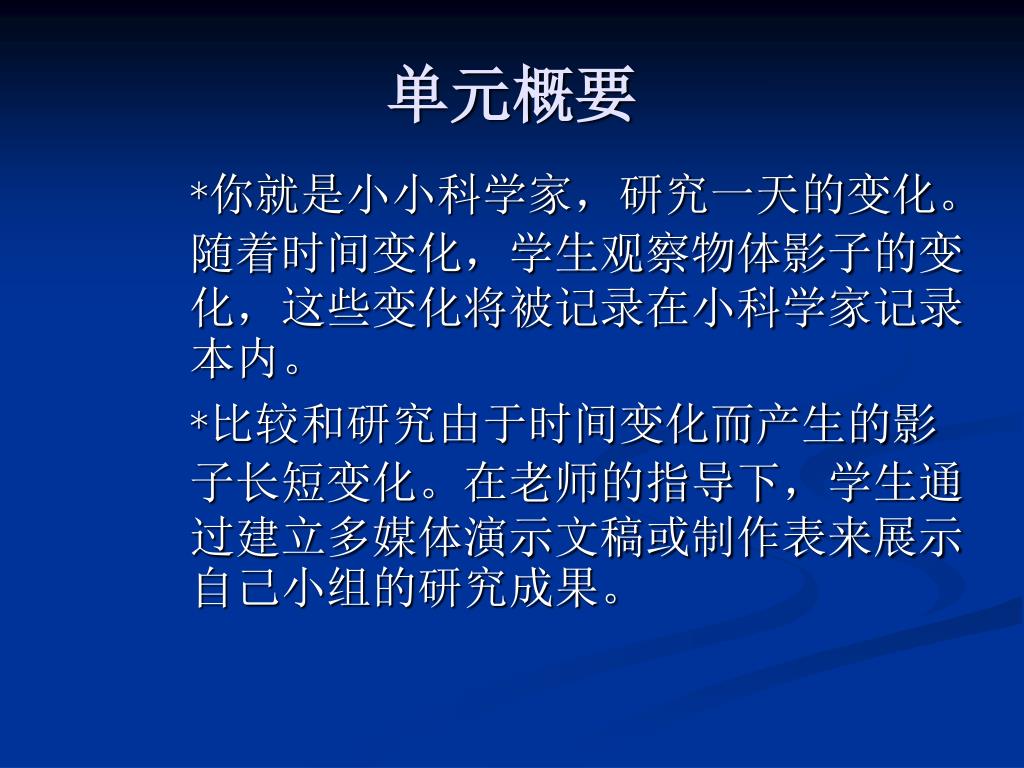 单元概要

*你就是小小科学家，研究一天的变化。随着时间变化，学生观察物体影子的变化，这些变化将被记录在小科学家记录本内。

*比较和研究由于时间变化而产生的影子长短变化。在老师的指导下，学生通过建立多媒体演示文稿或制作表来展示自己小组的研究成果。